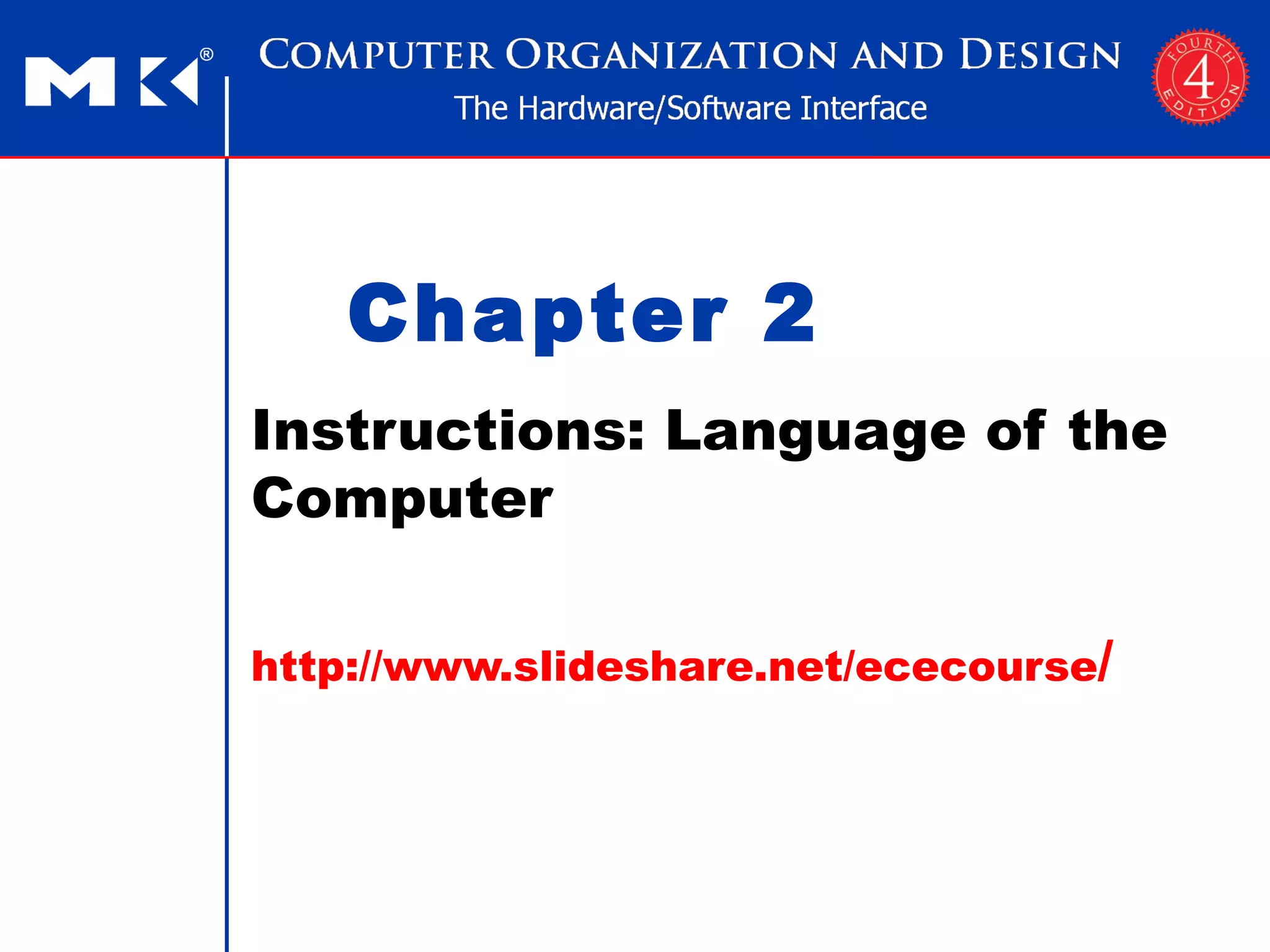 MK®

COMPUTER ORGANIZATION AND DESIGN
The Hardware/Software Interface

FOURTH 4 EDITION

Chapter 2

Instructions: Language of the Computer

http://www.slideshare.net/ececourse/